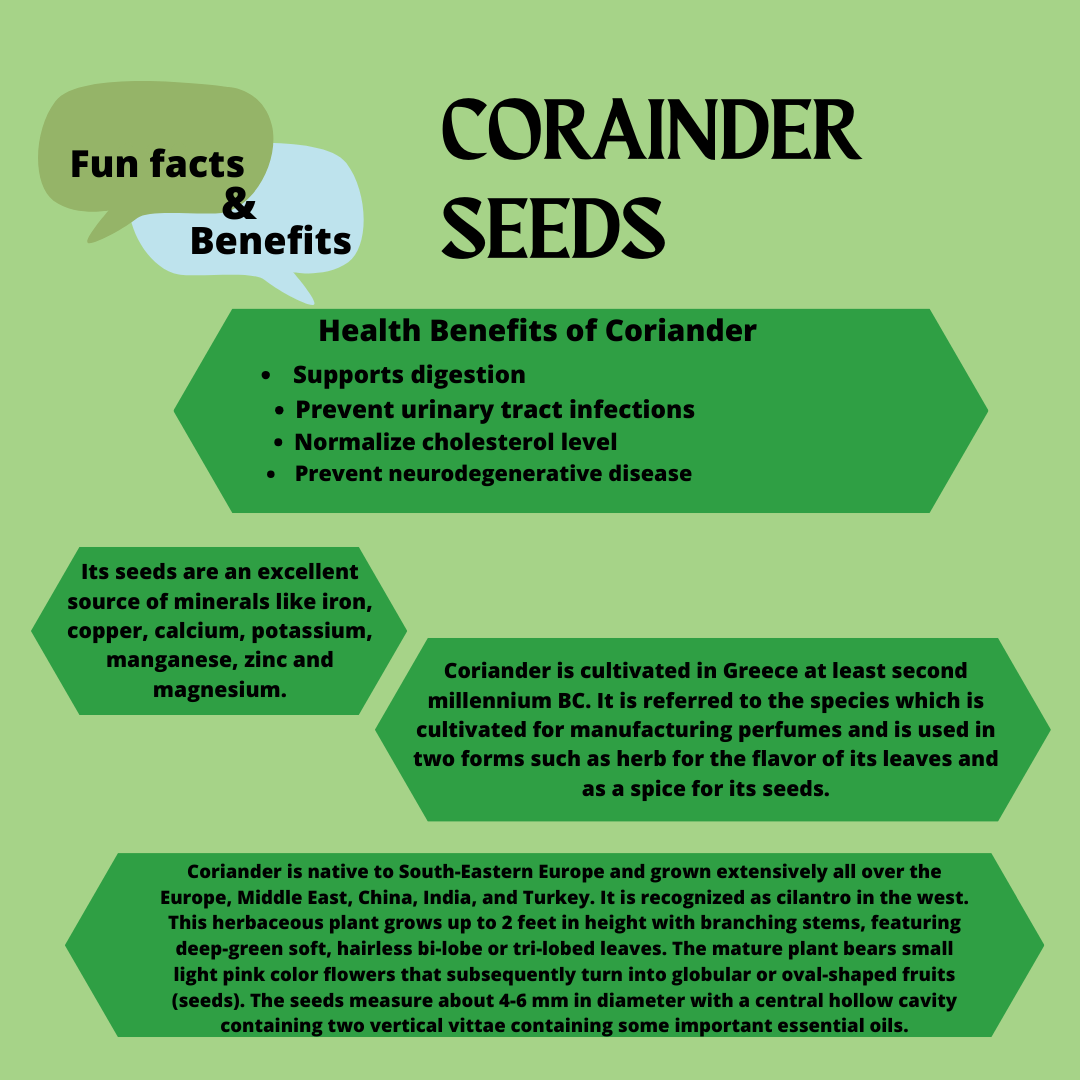 Fun facts & Benefits

CORAINDER SEEDS

Health Benefits of Coriander

- Supports digestion
- Prevent urinary tract infections
- Normalize cholesterol level
- Prevent neurodegenerative disease

Its seeds are an excellent source of minerals like iron, copper, calcium, potassium, manganese, zinc and magnesium.

Coriander is cultivated in Greece at least second millennium BC. It is referred to the species which is cultivated for manufacturing perfumes and is used in two forms such as herb for the flavor of its leaves and as a spice for its seeds.

Coriander is native to South-Eastern Europe and grown extensively all over the Europe, Middle East, China, India, and Turkey. It is recognized as cilantro in the west. This herbaceous plant grows up to 2 feet in height with branching stems, featuring deep-green soft, hairless bi-lobe or tri-lobed leaves. The mature plant bears small light pink color flowers that subsequently turn into globular or oval-shaped fruits (seeds). The seeds measure about 4-6 mm in diameter with a central hollow cavity containing two vertical vittae containing some important essential oils.